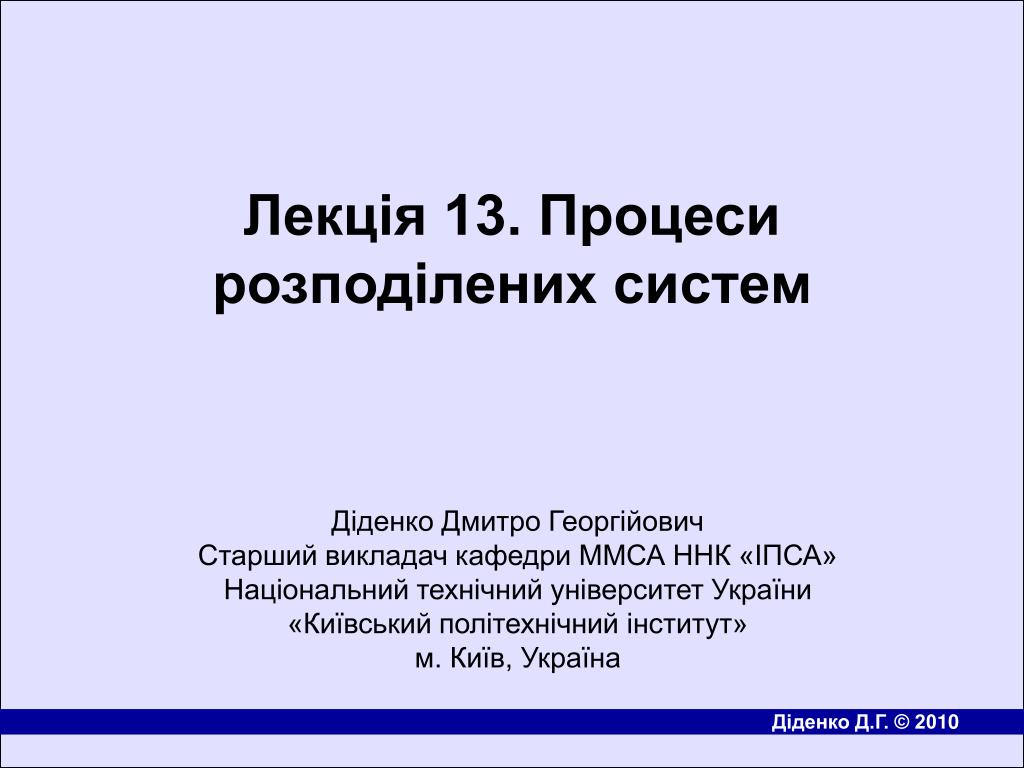 Лекція 13. Процеси розподілених систем

Діденко Дмитро Георгійович
Старший викладач кафедри ММСА ННК «ІПСА»
Національний технічний університет України
«Київський політехнічний інститут»
м. Київ, Україна

Діденко Д.Г. © 2010